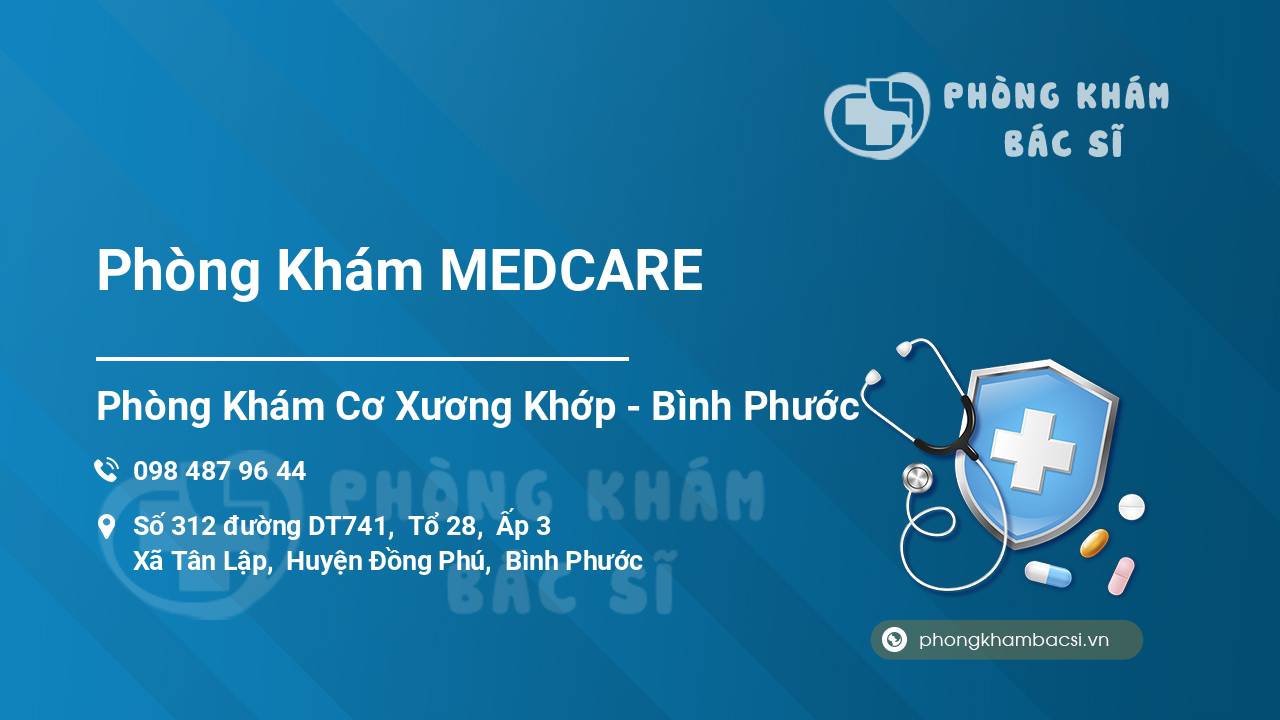 PHÒNG KHÁM
BÁC SĨ

Phòng Khám MEDCARE

Phòng Khám Cơ Xương Khớp - Bình Phước

098 487 96 44

Số 312 đường DT741, Tổ 28, Ấp 3
Xã Tân Lập, Huyện Đồng Phú, Bình Phước

PHÒNG KHÁM
BÁC SĨ

phongkhambacsi.vn